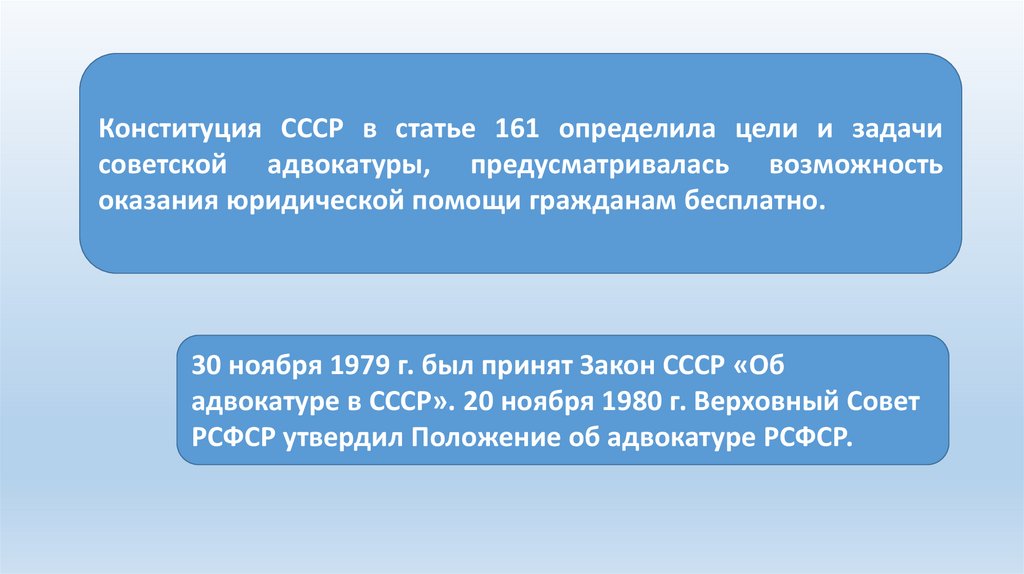 Конституция СССР в статье 161 определила цели и задачи советской адвокатуры, предусматривалась возможность оказания юридической помощи гражданам бесплатно.

30 ноября 1979 г. был принят Закон СССР «Об адвокатуре в СССР». 20 ноября 1980 г. Верховный Совет РСФСР утвердил Положение об адвокатуре РСФСР.